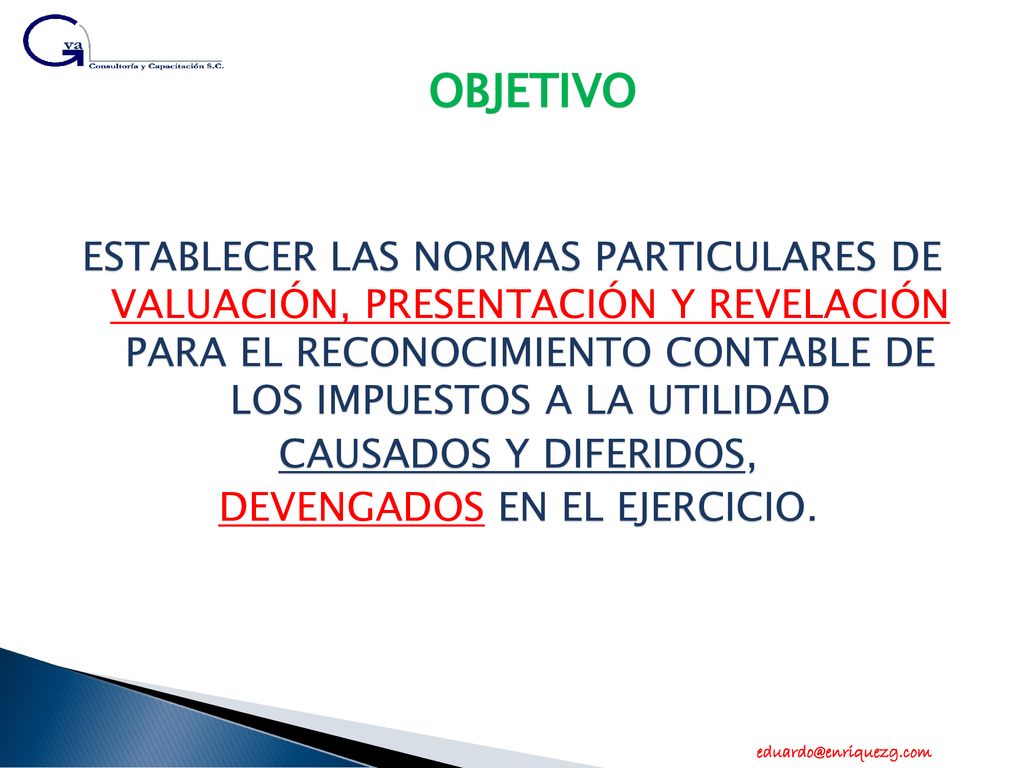 Gva
Consultoría y Capacitación S.C.

OBJETIVO

ESTABLECER LAS NORMAS PARTICULARES DE VALUACIÓN, PRESENTACIÓN Y REVELACIÓN PARA EL RECONOCIMIENTO CONTABLE DE LOS IMPUESTOS A LA UTILIDAD CAUSADOS Y DIFERIDOS, DEVENGADOS EN EL EJERCICIO.

eduardo@enriquezg.com